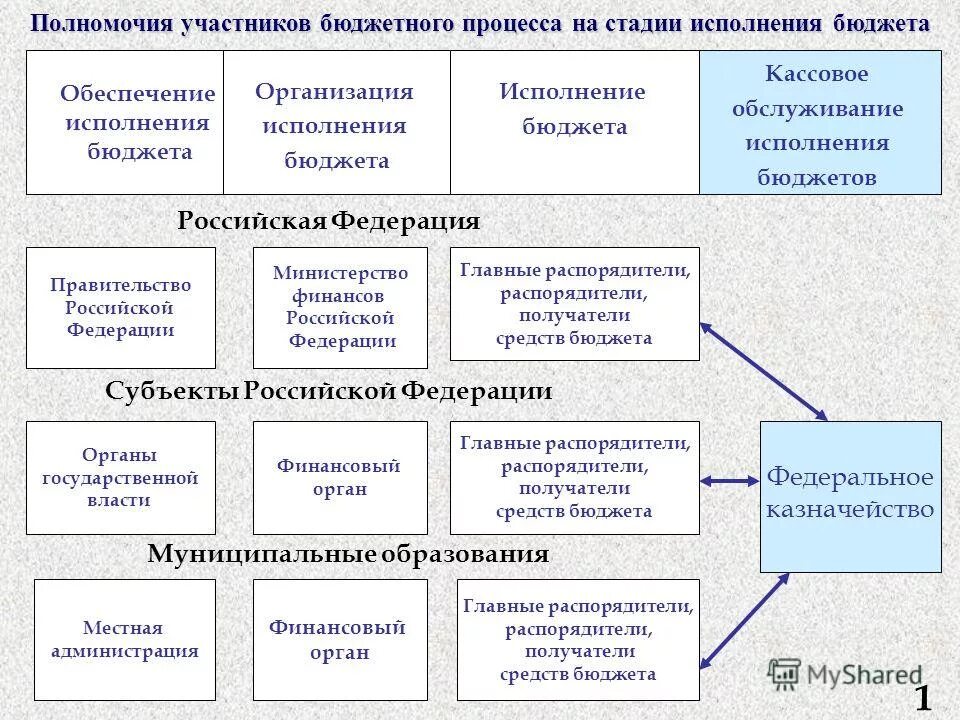 Полномочия участников бюджетного процесса на стадии исполнения бюджета

Обеспечение исполнения бюджета

Организация исполнения бюджета

Исполнение бюджета

Кассовое обслуживание исполнения бюджетов

Российская Федерация

Правительство Российской Федерации

Министерство финансов Российской Федерации

Главные распорядители, распорядители, получатели средств бюджета

Субъекты Российской Федерации

Органы государственной власти

Финансовый орган

Главные распорядители, распорядители, получатели средств бюджета

Федеральное казначейство

Муниципальные образования

Местная администрация

Финансовый орган

Главные распорядители, распорядители, получатели средств бюджета

MyShared

1